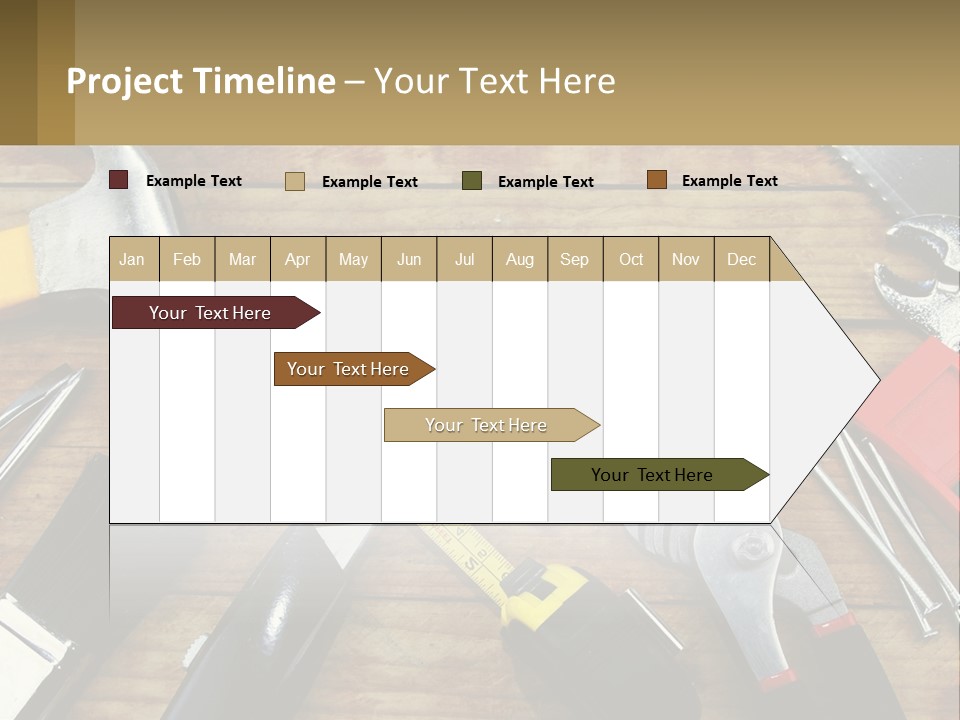 Project Timeline – Your Text Here

Example Text
Example Text
Example Text
Example Text

| Jan | Feb | Mar | Apr | May | Jun | Jul | Aug | Sep | Oct | Nov | Dec |
|---|---|---|---|---|---|---|---|---|---|---|---|

Your Text Here

Your Text Here

Your Text Here

Your Text Here